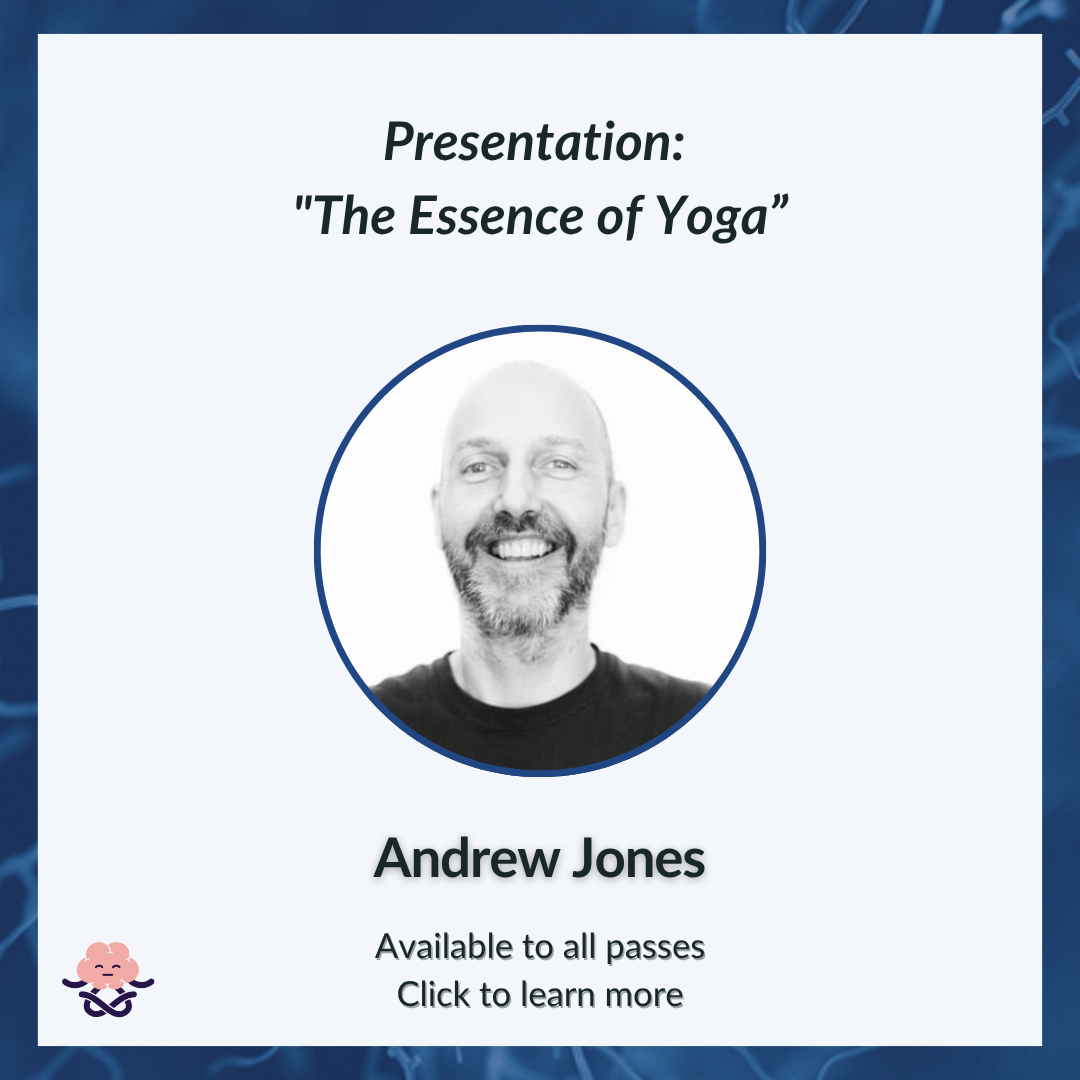 Presentation:
"The Essence of Yoga”

Andrew Jones

Available to all passes
Click to learn more